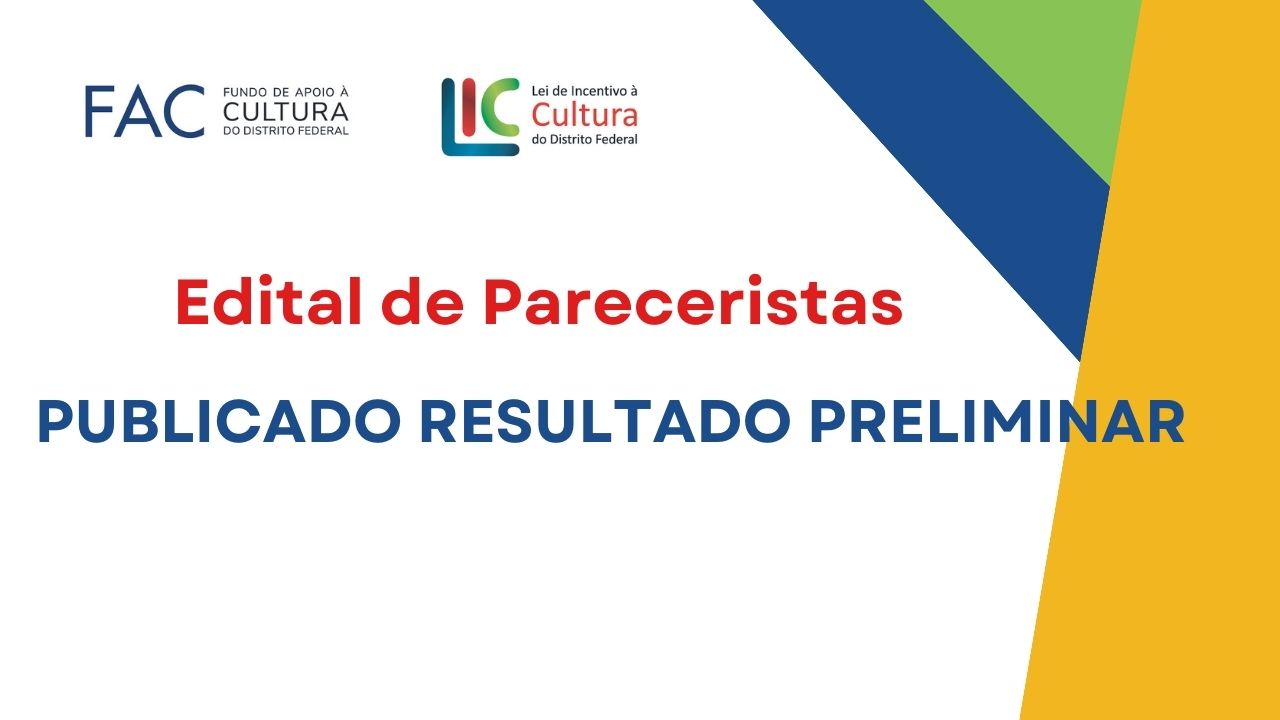 FAC FUNDO DE APOIO À CULTURA DO DISTRITO FEDERAL

LIC Lei de Incentivo à Cultura do Distrito Federal

Edital de Pareceristas

PUBLICADO RESULTADO PRELIMINAR